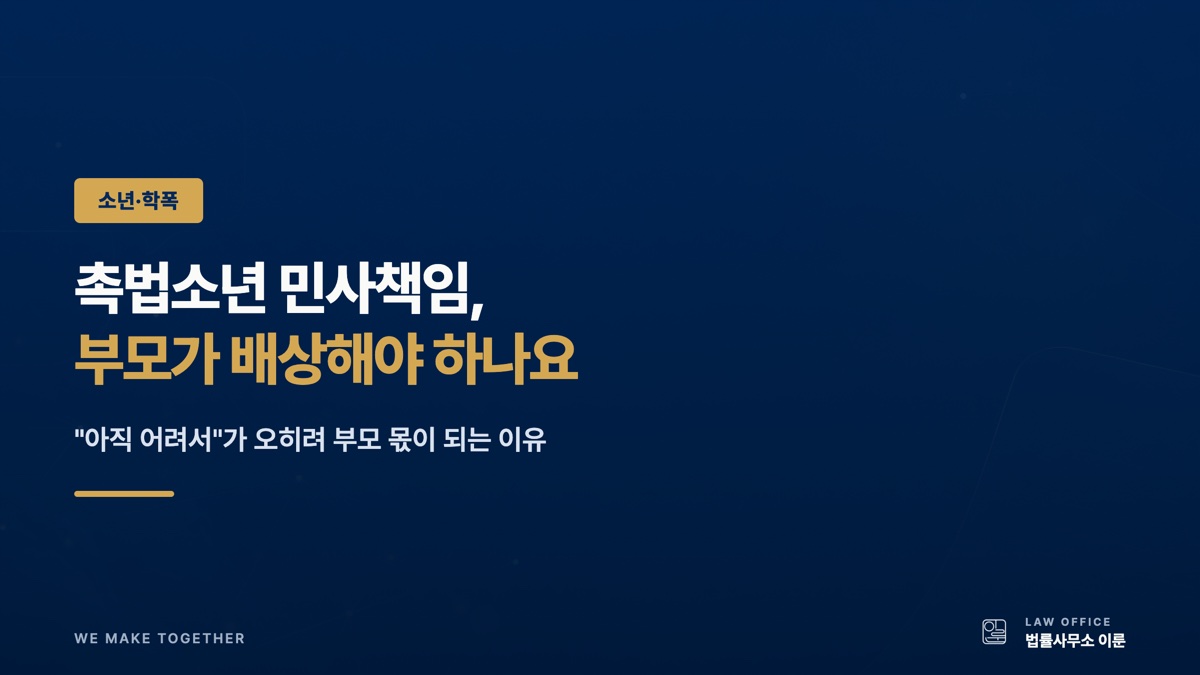 소년·학폭

촉법소년 민사책임,
부모가 배상해야 하나요

"아직 어려서"가 오히려 부모 몫이 되는 이유

WE MAKE TOGETHER

LAW OFFICE
법률사무소 이룬